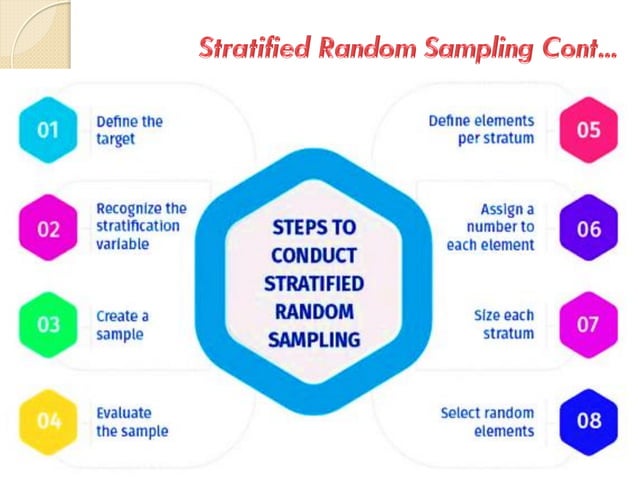 Stratified Random Sampling Cont...

01 Define the target

02 Recognize the stratification variable

03 Create a sample

04 Evaluate the sample

STEPS TO CONDUCT STRATIFIED RANDOM SAMPLING

Define elements per stratum 05

Assign a number to each element 06

Size each stratum 07

Select random elements 08